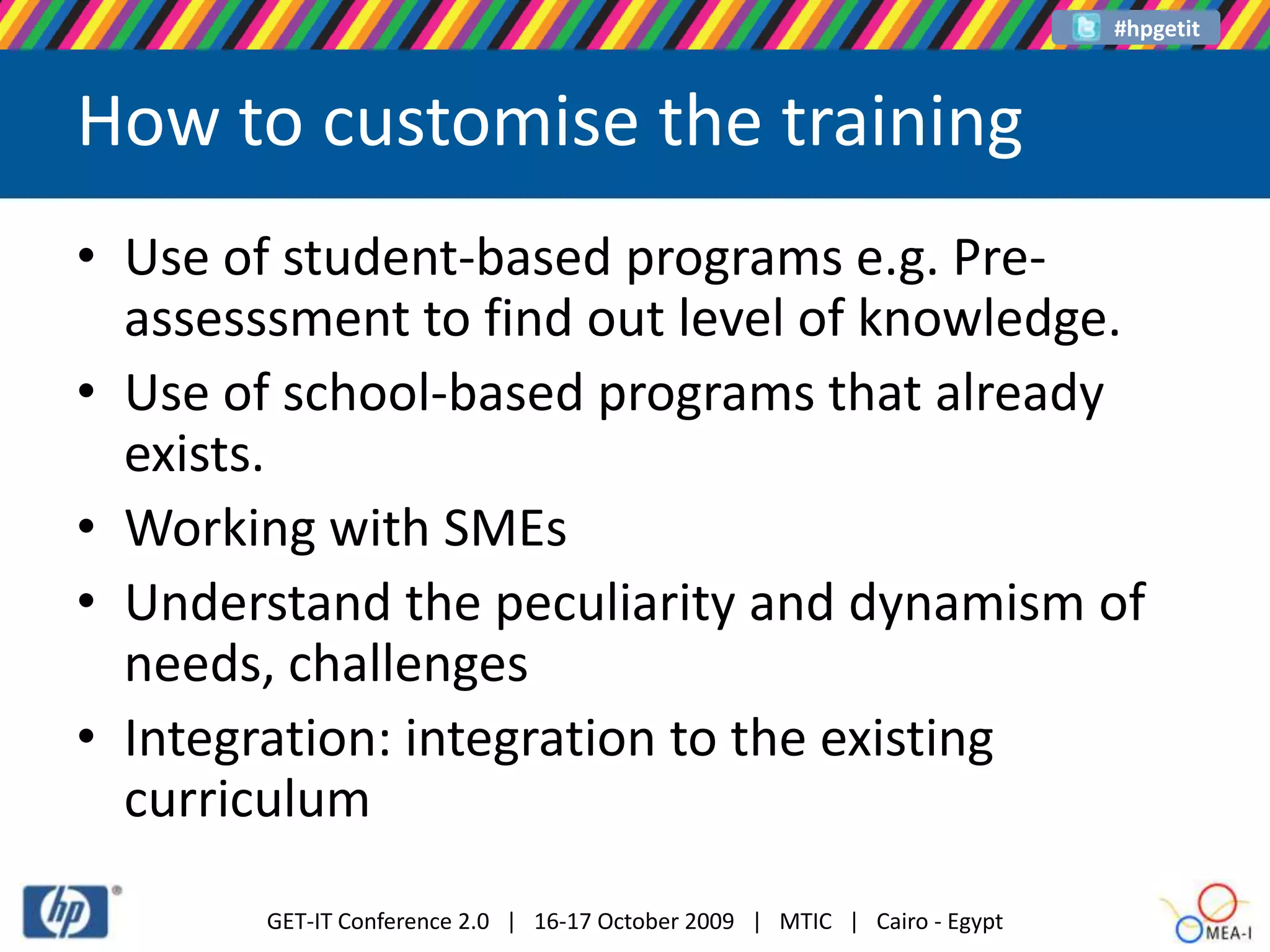 #hpgetit

How to customise the training

• Use of student-based programs e.g. Pre-assesssment to find out level of knowledge.
• Use of school-based programs that already exists.
• Working with SMEs
• Understand the peculiarity and dynamism of needs, challenges
• Integration: integration to the existing curriculum

hp

GET-IT Conference 2.0 | 16-17 October 2009 | MTIC | Cairo - Egypt

MEA-I